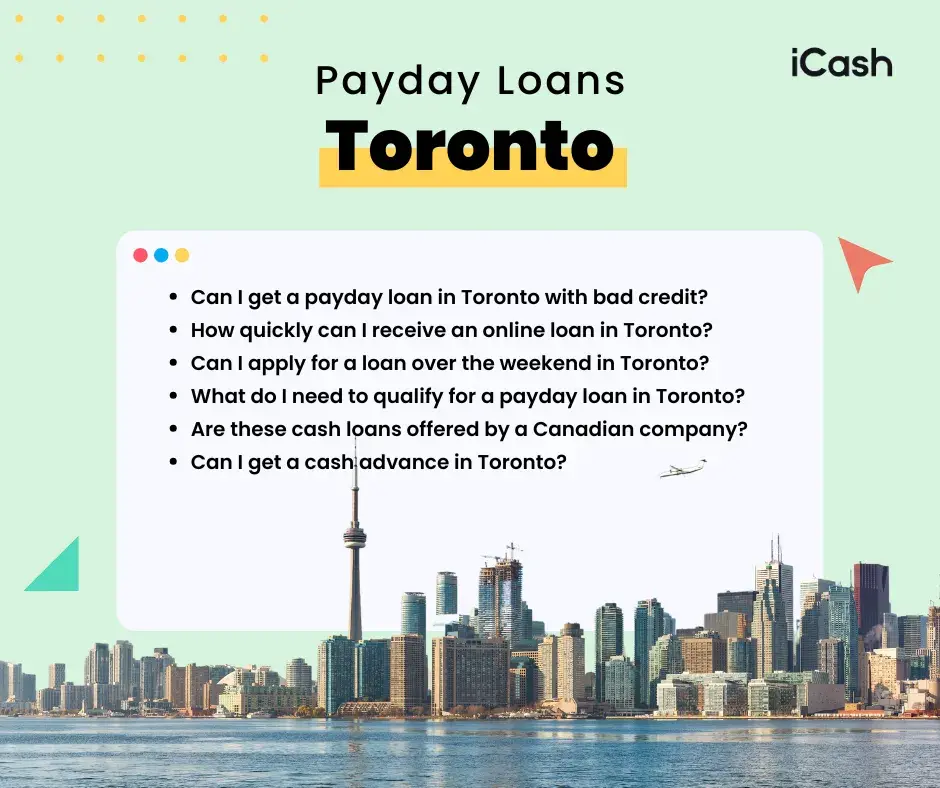 iCash

Payday Loans
Toronto

- Can I get a payday loan in Toronto with bad credit?
- How quickly can I receive an online loan in Toronto?
- Can I apply for a loan over the weekend in Toronto?
- What do I need to qualify for a payday loan in Toronto?
- Are these cash loans offered by a Canadian company?
- Can I get a cash advance in Toronto?